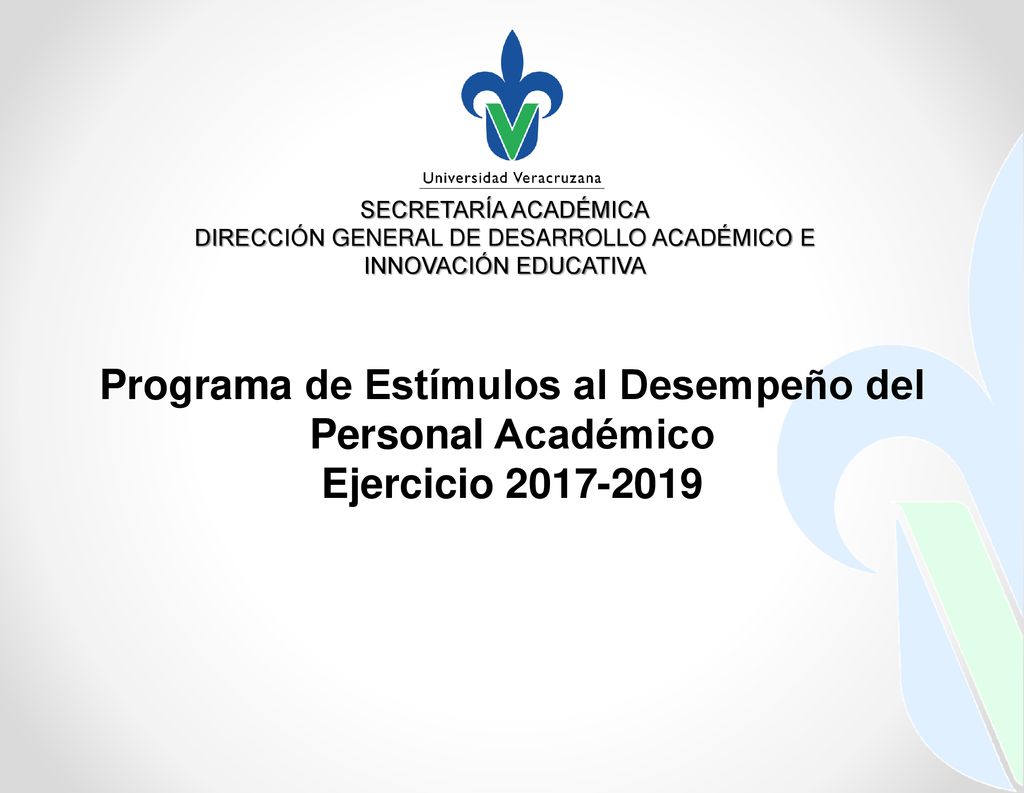 Universidad Veracruzana

SECRETARÍA ACADÉMICA
DIRECCIÓN GENERAL DE DESARROLLO ACADÉMICO E INNOVACIÓN EDUCATIVA

Programa de Estímulos al Desempeño del Personal Académico
Ejercicio 2017-2019